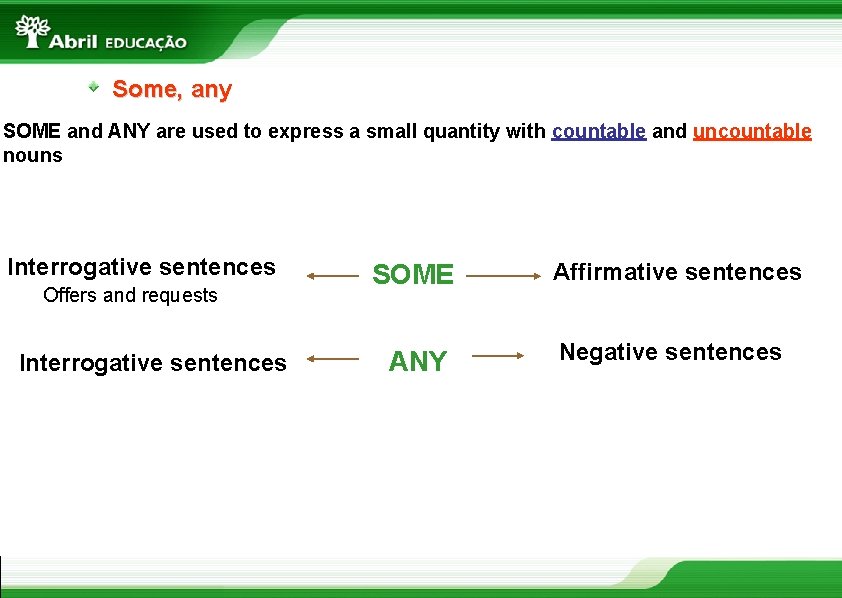 Abril EDUCAÇÃO

Some, any

SOME and ANY are used to express a small quantity with countable and uncountable nouns

Interrogative sentences
Offers and requests

SOME

Affirmative sentences

Interrogative sentences

ANY

Negative sentences